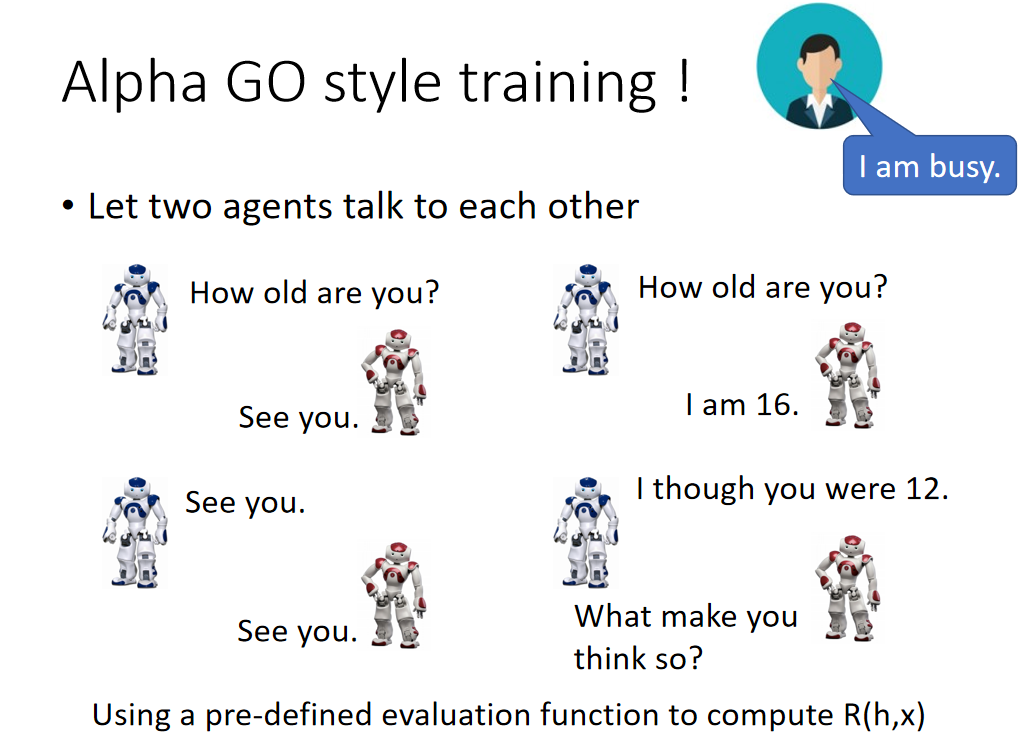 Alpha GO style training !

I am busy.

• Let two agents talk to each other

How old are you?

See you.

See you.

See you.

How old are you?

I am 16.

I though you were 12.

What make you think so?

Using a pre-defined evaluation function to compute R(h,x)